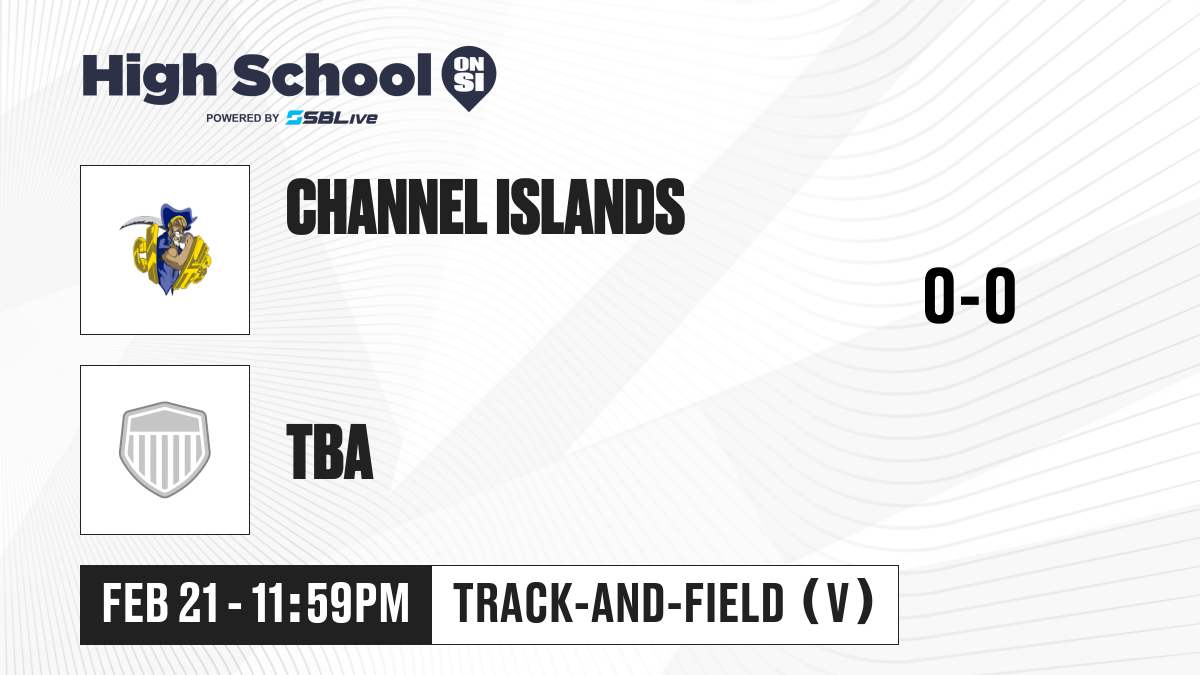 High School ON SI
POWERED BY SBLive

CHANNEL ISLANDS

0-0

TBA

FEB 21 - 11:59PM

TRACK-AND-FIELD (V)